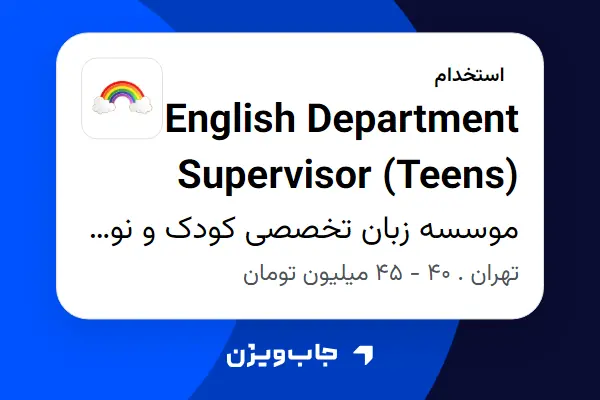 استخدام

English Department Supervisor (Teens)

موسسه زبان تخصصی کودک و نو...

تهران . ۴۰ - ۴۵ میلیون تومان

جاب‌ویژن